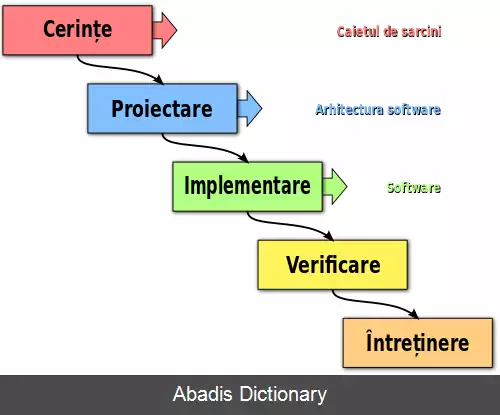 Cerințe

Caietul de sarcini

Proiectare

Arhitectura software

Implementare

Software

Verificare

Întreținere

Abadis Dictionary